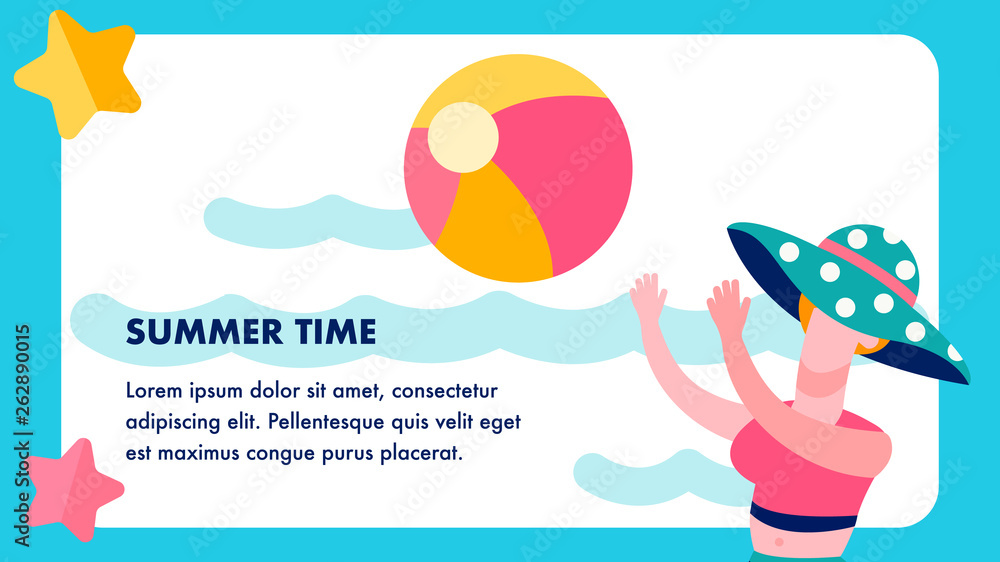 SUMMER TIME

Lorem ipsum dolor sit amet, consectetur adipiscing elit. Pellentesque quis velit eget est maximus congue purus placerat.

Adobe Stock | #262890015